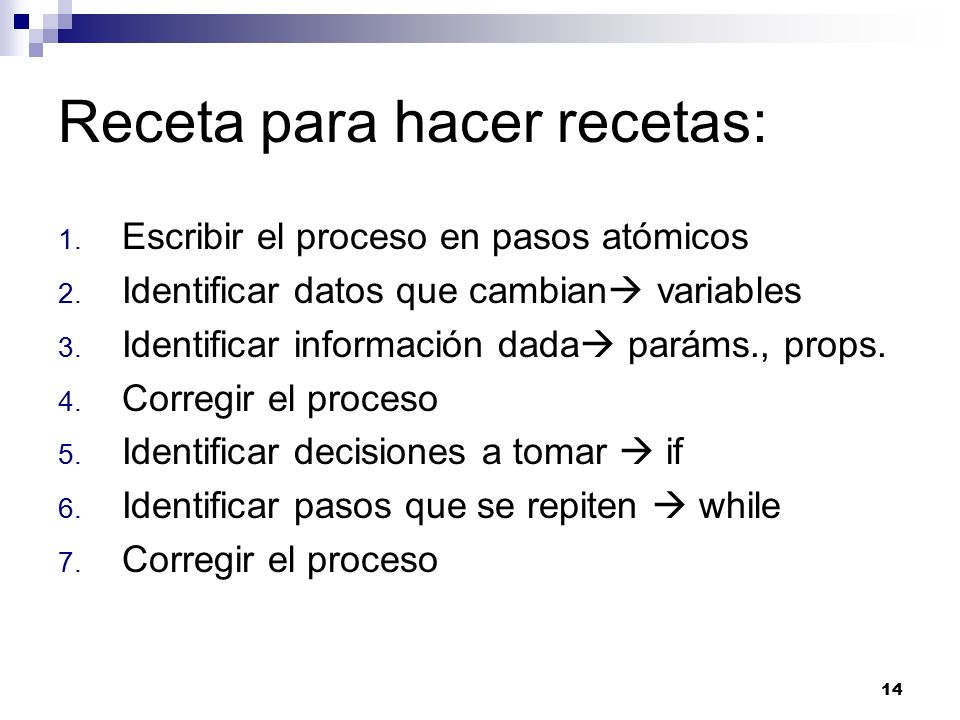 Receta para hacer recetas:

1. Escribir el proceso en pasos atómicos
2. Identificar datos que cambian→ variables
3. Identificar información dada→ paráms., props.
4. Corregir el proceso
5. Identificar decisiones a tomar → if
6. Identificar pasos que se repiten → while
7. Corregir el proceso

14